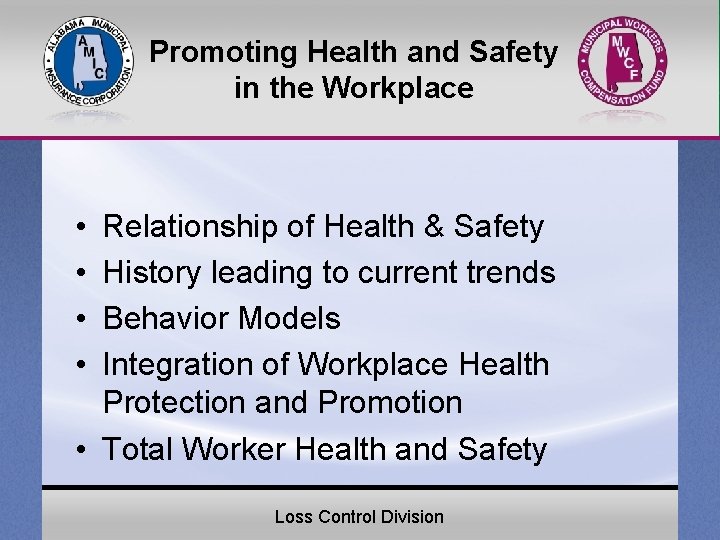 ALABAMA MUNICIPAL INSURANCE CORPORATION
AMIC

Promoting Health and Safety in the Workplace

MUNICIPAL WORKERS COMPENSATION FUND
MWCF

• Relationship of Health & Safety
• History leading to current trends
• Behavior Models
• Integration of Workplace Health Protection and Promotion
• Total Worker Health and Safety

Loss Control Division